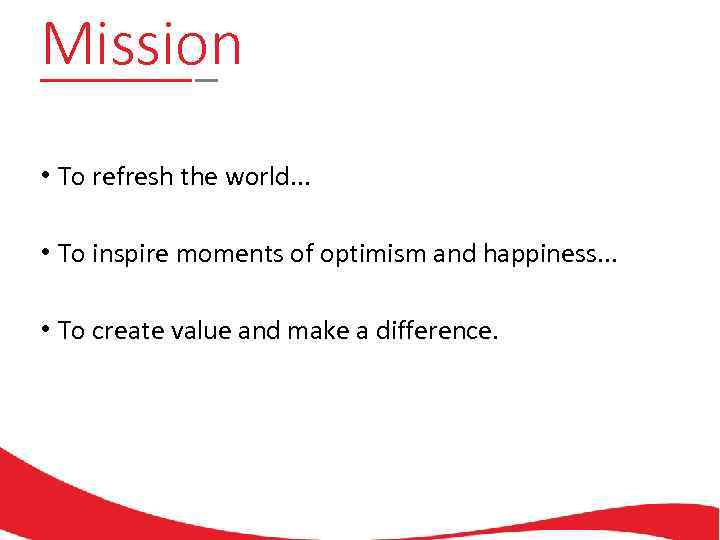 Mission

• To refresh the world...

• To inspire moments of optimism and happiness...

• To create value and make a difference.